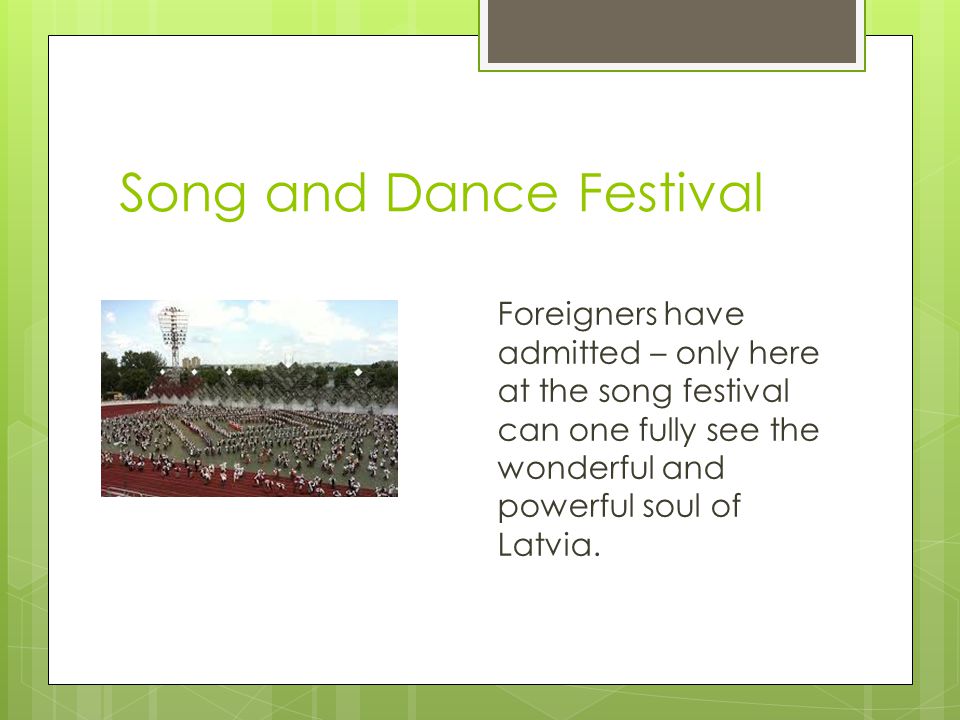 Song and Dance Festival

Foreigners have admitted – only here at the song festival can one fully see the wonderful and powerful soul of Latvia.